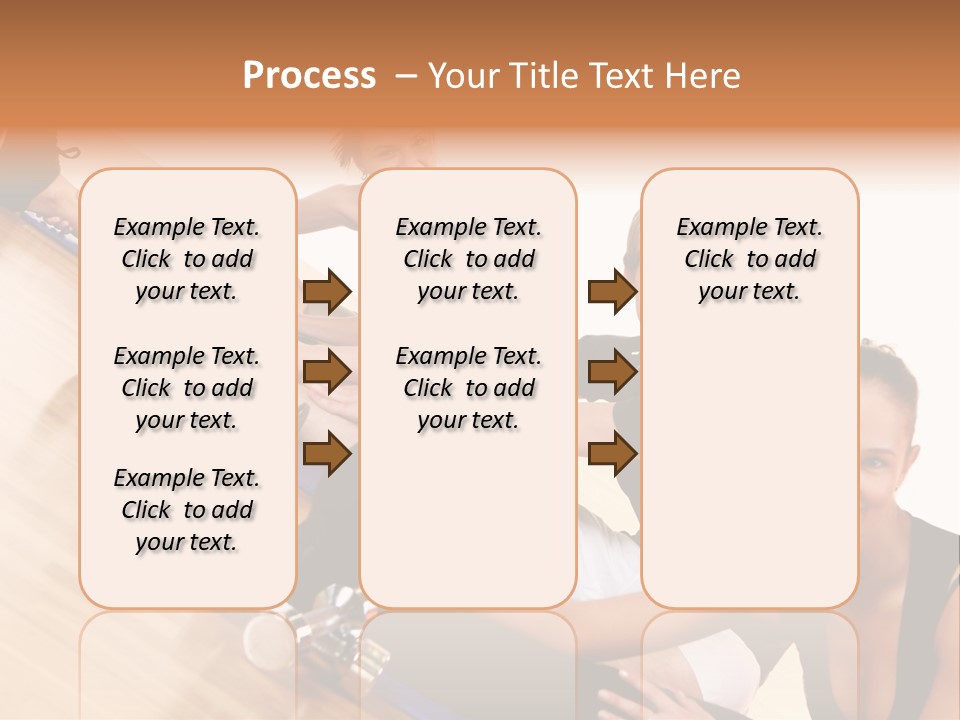 Process – Your Title Text Here

Example Text. Click to add your text.

Example Text. Click to add your text.

Example Text. Click to add your text.

Example Text. Click to add your text.

Example Text. Click to add your text.

Example Text. Click to add your text.